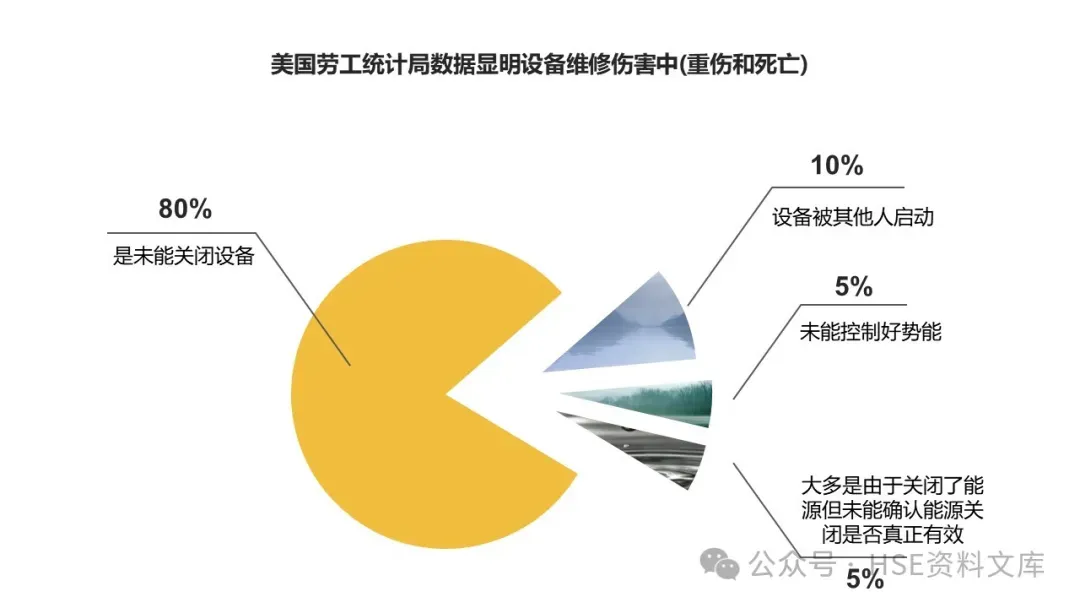 美国劳工统计局数据显明设备维修伤害中(重伤和死亡)

80%
是未能关闭设备

10%
设备被其他人启动

5%
未能控制好势能

大多是由于关闭了能源但未能确认能源关闭是否真正有效

5%

公众号 · HSE资料文库